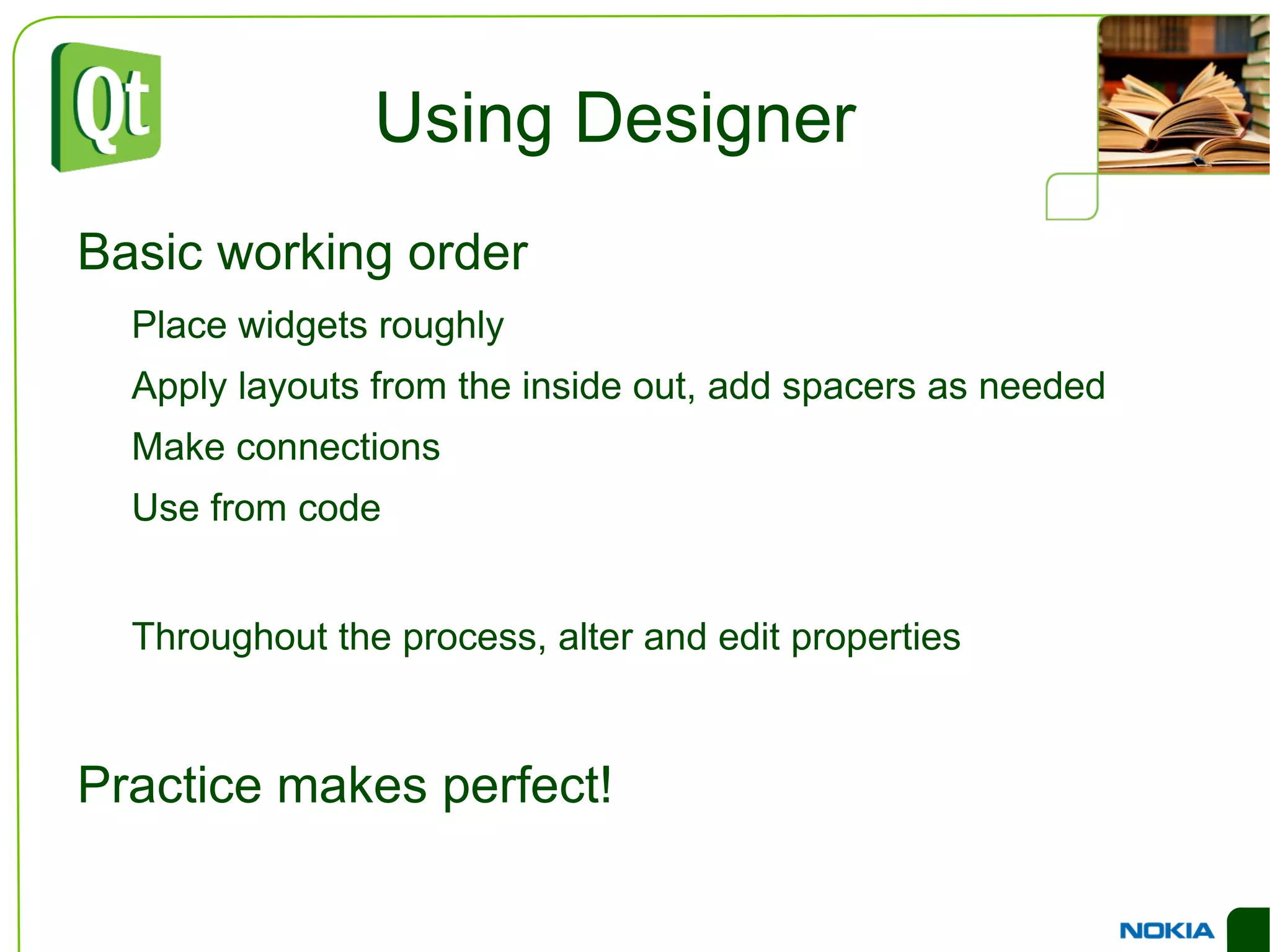 Qt

Using Designer

Basic working order

Place widgets roughly

Apply layouts from the inside out, add spacers as needed

Make connections

Use from code

Throughout the process, alter and edit properties

Practice makes perfect!

NOKIA